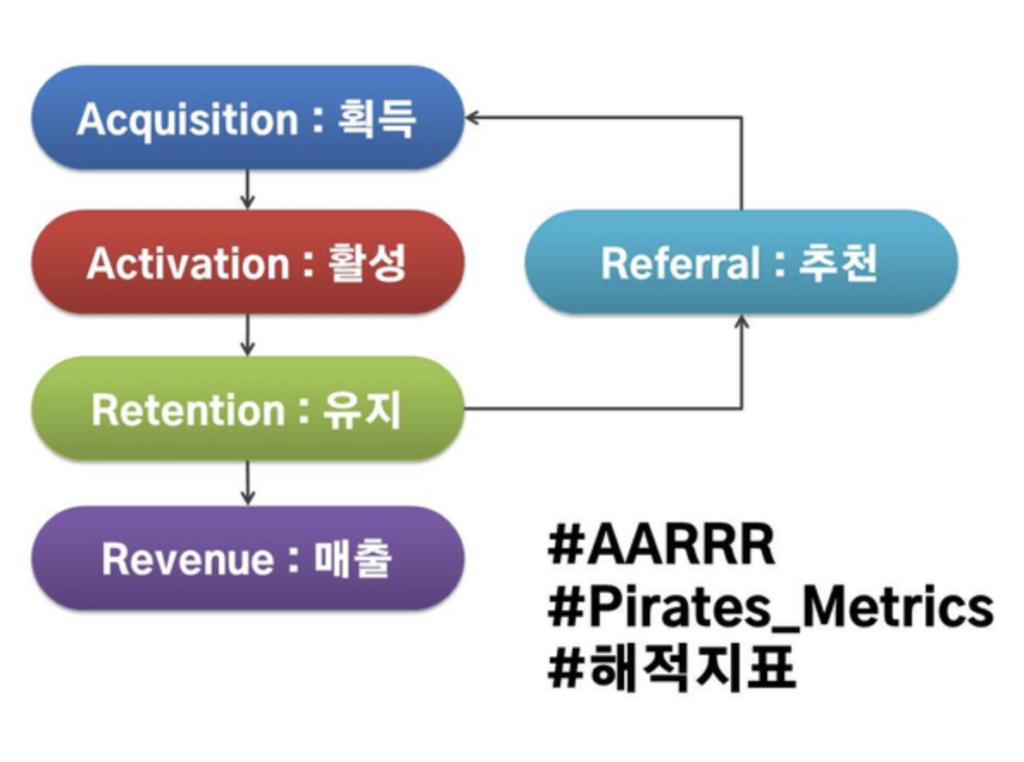 Acquisition : 획득

Activation : 활성

Retention : 유지

Revenue : 매출

Referral : 추천

#AARRR
#Pirates_Metrics
#해적지표